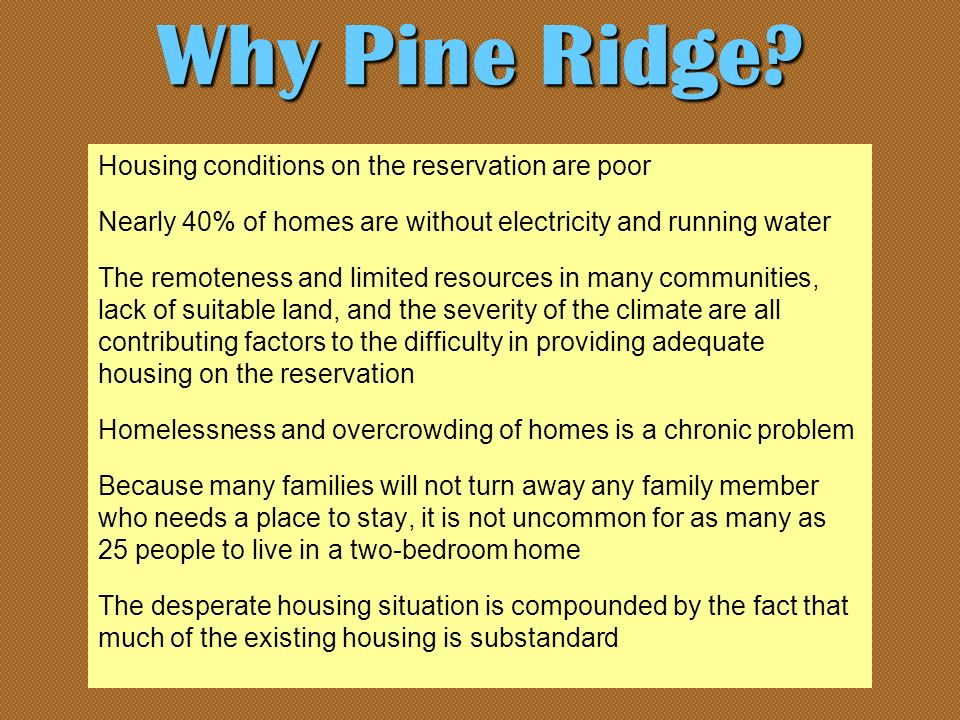 Why Pine Ridge?

Housing conditions on the reservation are poor

Nearly 40% of homes are without electricity and running water

The remoteness and limited resources in many communities, lack of suitable land, and the severity of the climate are all contributing factors to the difficulty in providing adequate housing on the reservation

Homelessness and overcrowding of homes is a chronic problem

Because many families will not turn away any family member who needs a place to stay, it is not uncommon for as many as 25 people to live in a two-bedroom home

The desperate housing situation is compounded by the fact that much of the existing housing is substandard